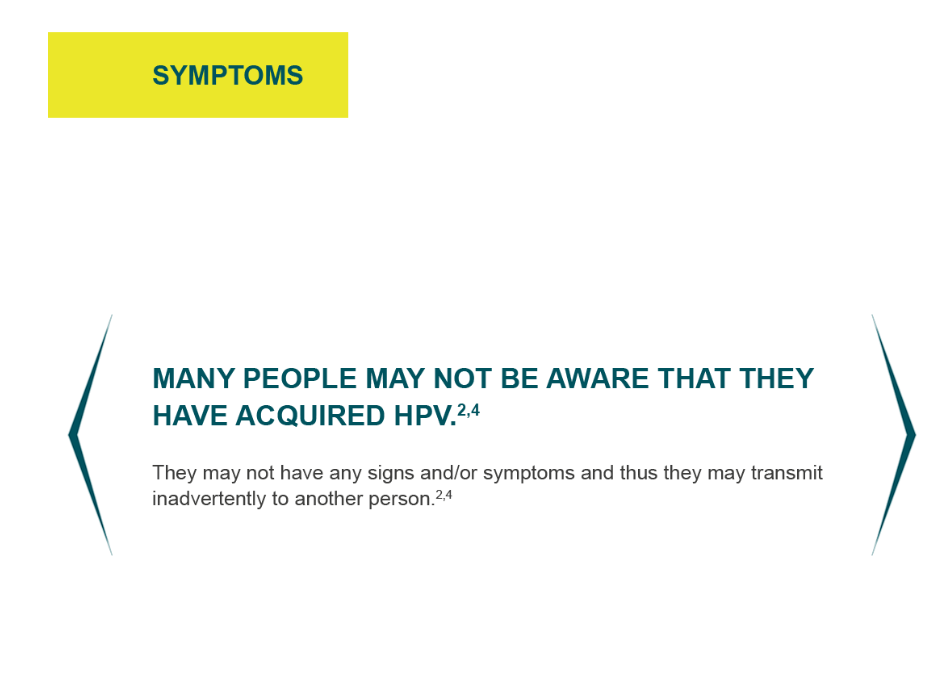 SYMPTOMS

MANY PEOPLE MAY NOT BE AWARE THAT THEY HAVE ACQUIRED HPV.$^{2,4}$

They may not have any signs and/or symptoms and thus they may transmit inadvertently to another person.$^{2,4}$